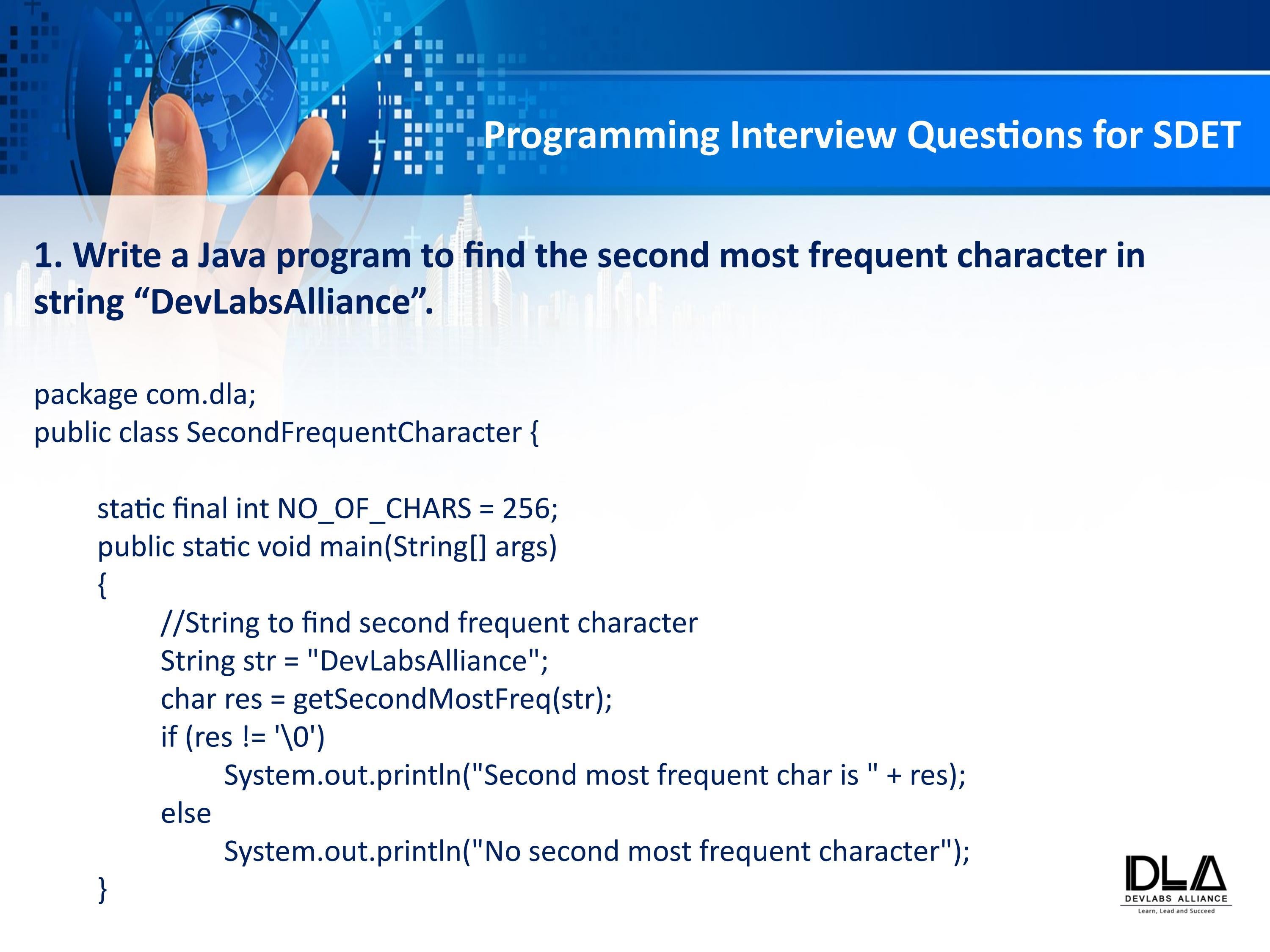 Programming Interview Questions for SDET

1. Write a Java program to find the second most frequent character in string “DevLabsAlliance”.

package com.dla;
public class SecondFrequentCharacter {

static final int NO_OF_CHARS = 256;
public static void main(String[] args)
{
//String to find second frequent character
String str = "DevLabsAlliance";
char res = getSecondMostFreq(str);
if (res != '\0')
System.out.println("Second most frequent char is " + res);
else
System.out.println("No second most frequent character");
}

DLA
DEVLABS ALLIANCE
Learn, Lead and Succeed